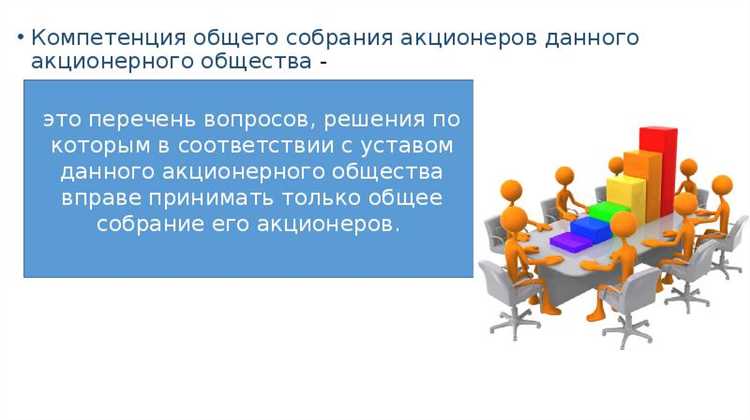 • Компетенция общего собрания акционеров данного акционерного общества -

это перечень вопросов, решения по которым в соответствии с уставом данного акционерного общества вправе принимать только общее собрание его акционеров.